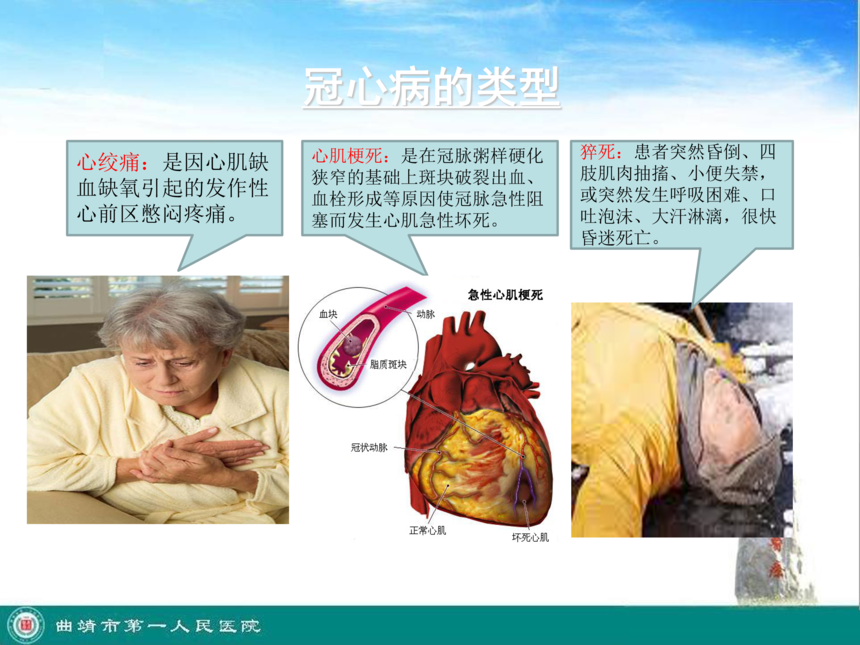 冠心病的类型

心绞痛：是因心肌缺血缺氧引起的发作性心前区憋闷疼痛。

心肌梗死：是在冠脉粥样硬化狭窄的基础上斑块破裂出血、血栓形成等原因使冠脉急性阻塞而发生心肌急性坏死。

猝死：患者突然昏倒、四肢肌肉抽搐、小便失禁，或突然发生呼吸困难、口吐泡沫、大汗淋漓，很快昏迷死亡。

急性心肌梗死

血块

动脉

脂质斑块

冠状动脉

正常心肌

坏死心肌

曲靖市第一人民医院